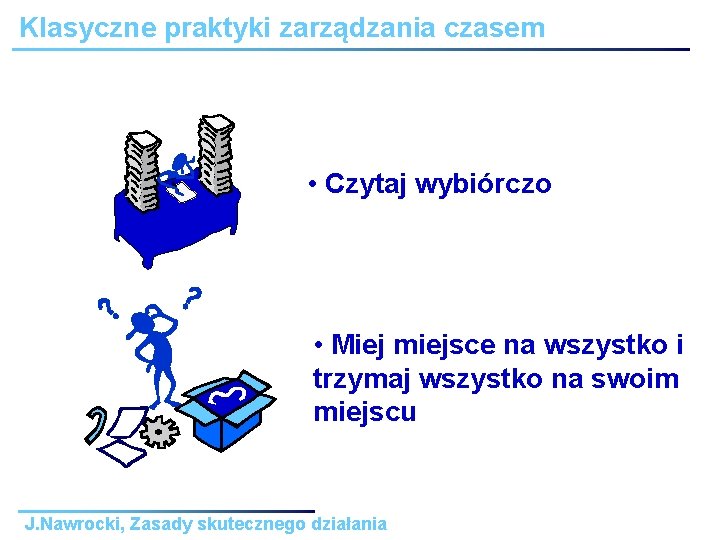 Klasyczne praktyki zarządzania czasem

• Czytaj wybiórczo

• Miej miejsce na wszystko i trzymaj wszystko na swoim miejscu

J.Nawrocki, Zasady skutecznego działania